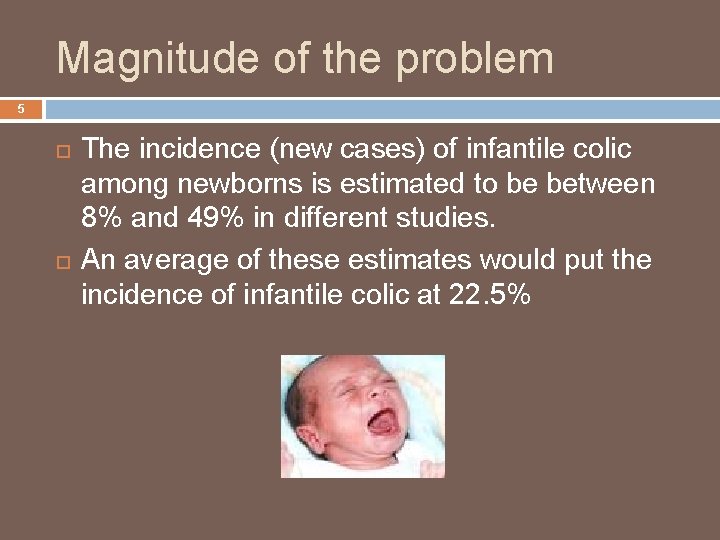 Magnitude of the problem

5

The incidence (new cases) of infantile colic among newborns is estimated to be between 8% and 49% in different studies.

An average of these estimates would put the incidence of infantile colic at 22.5%